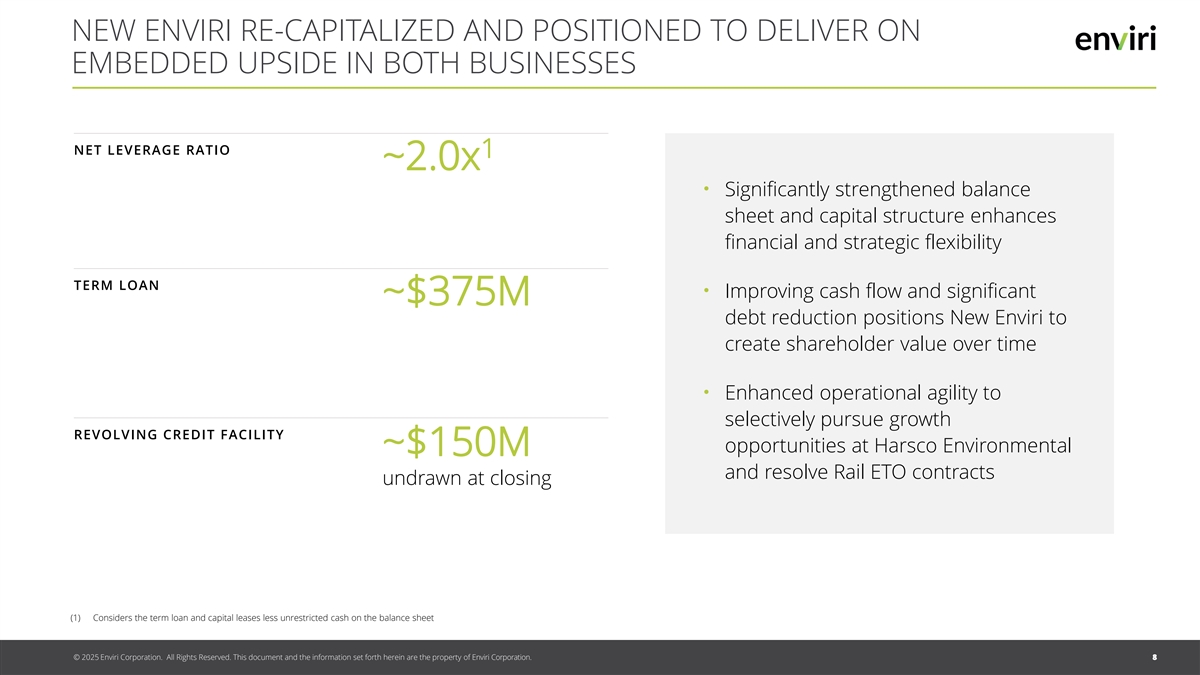 NEW ENVIRI RE-CAPITALIZED AND POSITIONED TO DELIVER ON EMBEDDED UPSIDE IN BOTH BUSINESSES

enviri

NET LEVERAGE RATIO
~2.0x$^1$

TERM LOAN
~$375M

REVOLVING CREDIT FACILITY
~$150M
undrawn at closing

• Significantly strengthened balance sheet and capital structure enhances financial and strategic flexibility

• Improving cash flow and significant debt reduction positions New Enviri to create shareholder value over time

• Enhanced operational agility to selectively pursue growth opportunities at Harsco Environmental and resolve Rail ETO contracts

(1) Considers the term loan and capital leases less unrestricted cash on the balance sheet

© 2025 Enviri Corporation. All Rights Reserved. This document and the information set forth herein are the property of Enviri Corporation.

8